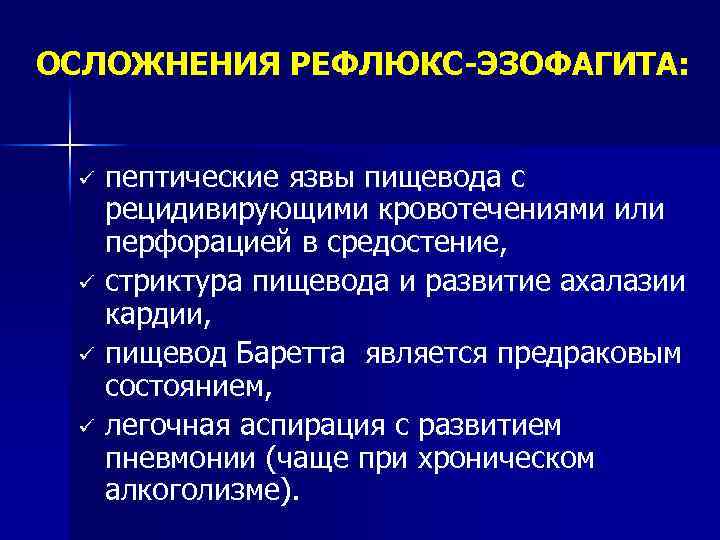 ОСЛОЖНЕНИЯ РЕФЛЮКС-ЭЗОФАГИТА:

✓ пептические язвы пищевода с рецидивирующими кровотечениями или перфорацией в средостение,

✓ стриктура пищевода и развитие ахалазии кардии,

✓ пищевод Баретта является предраковым состоянием,

✓ легочная аспирация с развитием пневмонии (чаще при хроническом алкоголизме).